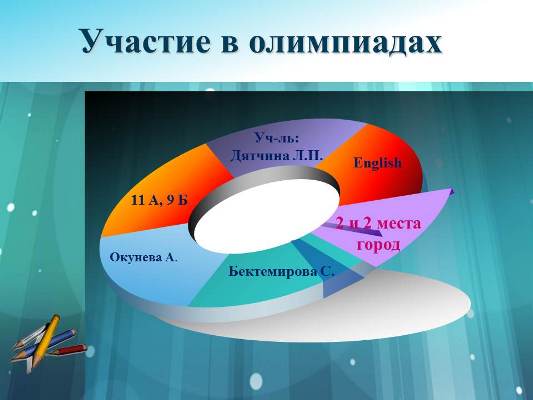 Участие в олимпиадах

Уч-ль: Дятчина Л.П.

English

11 А, 9 Б

2 и 2 места город

Окунева А.

Бектемирова С.